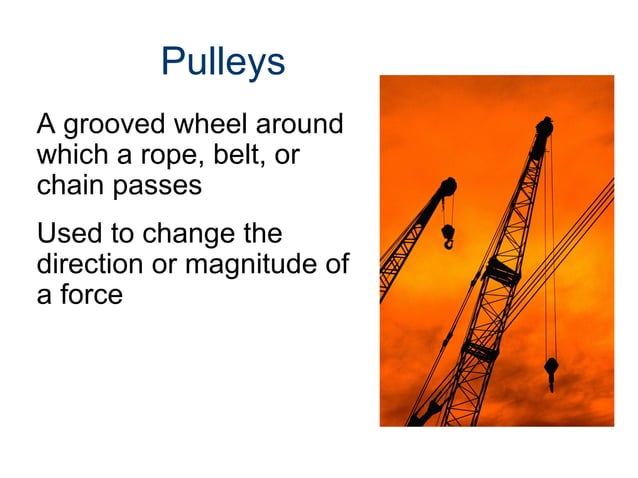 Pulleys

A grooved wheel around which a rope, belt, or chain passes

Used to change the direction or magnitude of a force